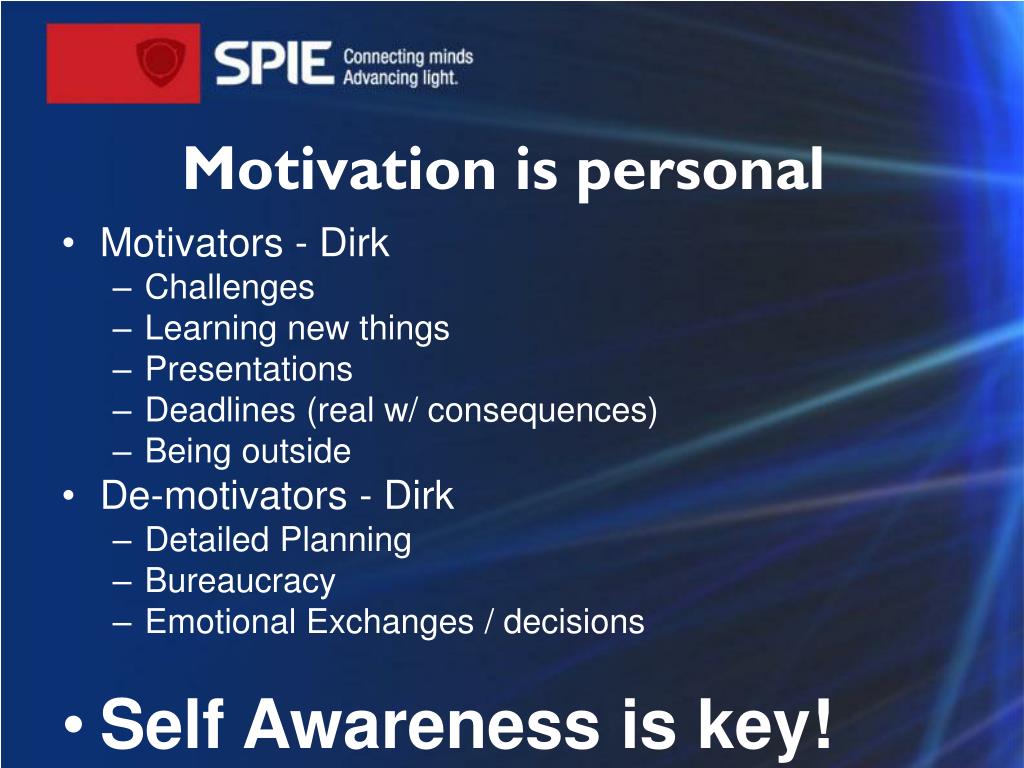 SPIE Connecting minds Advancing light.

Motivation is personal

• Motivators - Dirk
– Challenges
– Learning new things
– Presentations
– Deadlines (real w/ consequences)
– Being outside
• De-motivators - Dirk
– Detailed Planning
– Bureaucracy
– Emotional Exchanges / decisions

• Self Awareness is key!